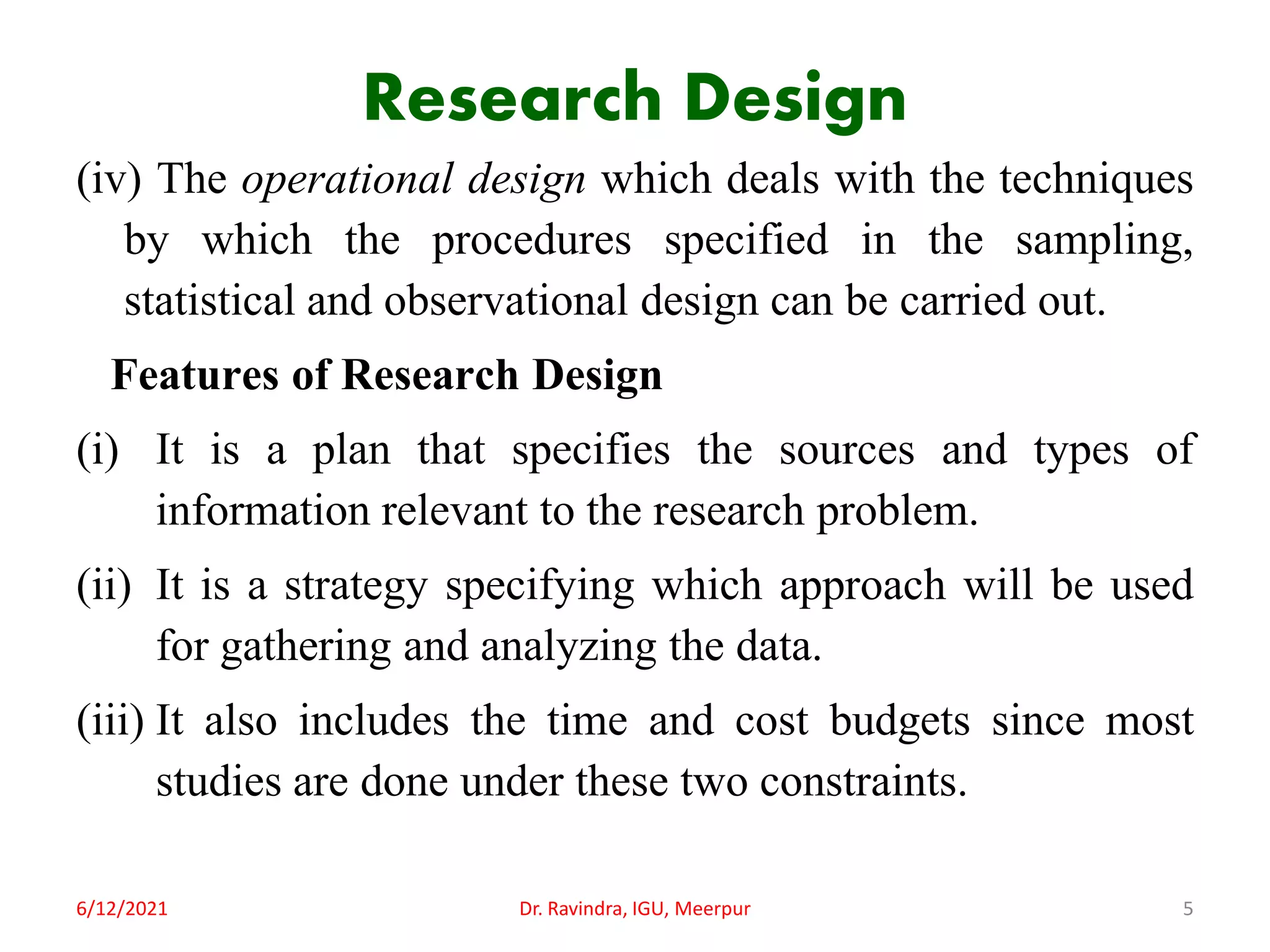 Research Design

(iv) The operational design which deals with the techniques by which the procedures specified in the sampling, statistical and observational design can be carried out.

Features of Research Design

(i) It is a plan that specifies the sources and types of information relevant to the research problem.

(ii) It is a strategy specifying which approach will be used for gathering and analyzing the data.

(iii) It also includes the time and cost budgets since most studies are done under these two constraints.

6/12/2021 Dr. Ravindra, IGU, Meerpur 5